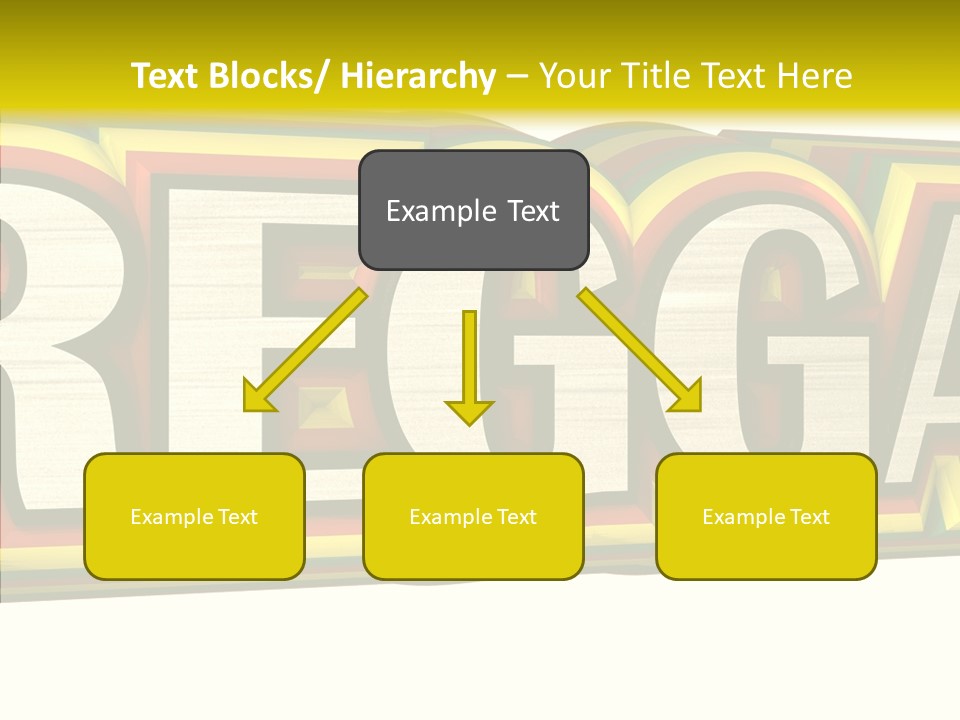 Text Blocks/ Hierarchy – Your Title Text Here

REGGA

Example Text

Example Text

Example Text

Example Text